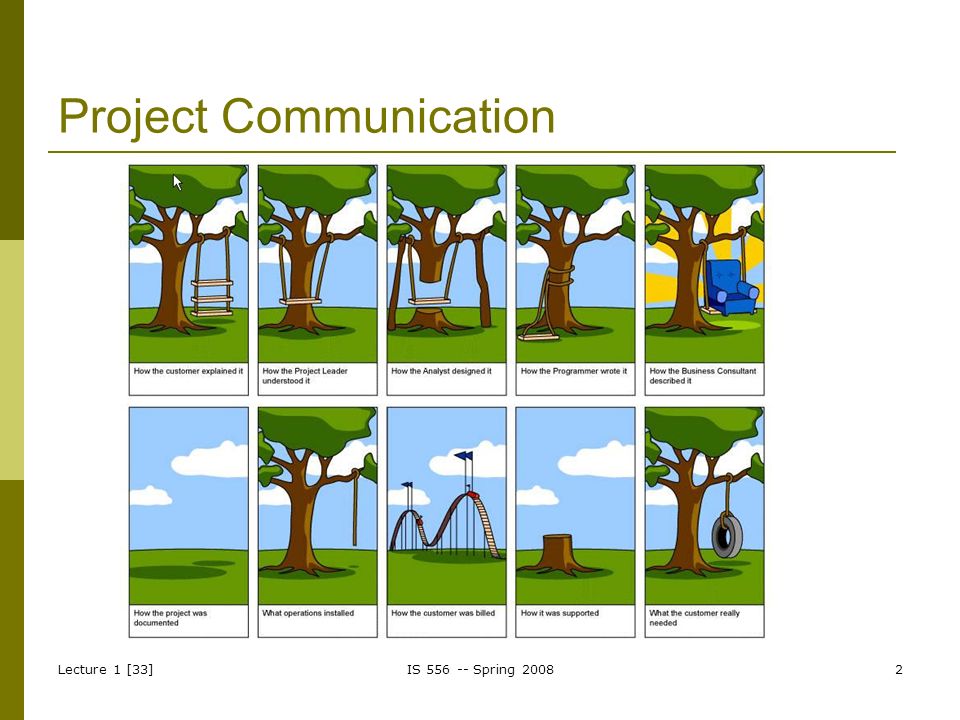 Project Communication

How the customer explained it

How the Project Leader understood it

How the Analyst designed it

How the Programmer wrote it

How the Business Consultant described it

How the project was documented

What operations installed

How the customer was billed

How it was supported

What the customer really needed

Lecture 1 [33]

IS 556 -- Spring 2008

2